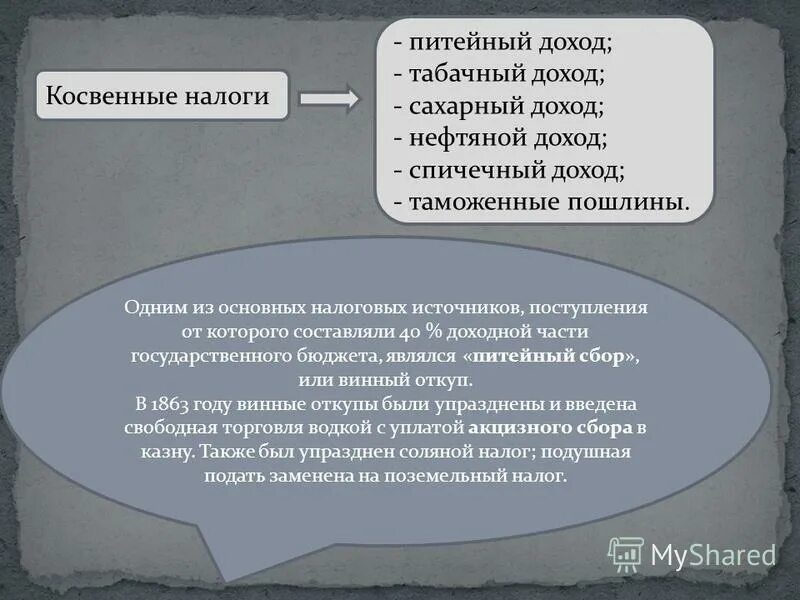 Косвенные налоги

- питейный доход;
- табачный доход;
- сахарный доход;
- нефтяной доход;
- спичечный доход;
- таможенные пошлины.

Одним из основных налоговых источников, поступления от которого составляли 40 % доходной части государственного бюджета, являлся «питейный сбор», или винный откуп.
В 1863 году винные откупы были упразднены и введена свободная торговля водкой с уплатой акцизного сбора в казну. Также был упразднен соляной налог; подушная подать заменена на поземельный налог.

MyShared